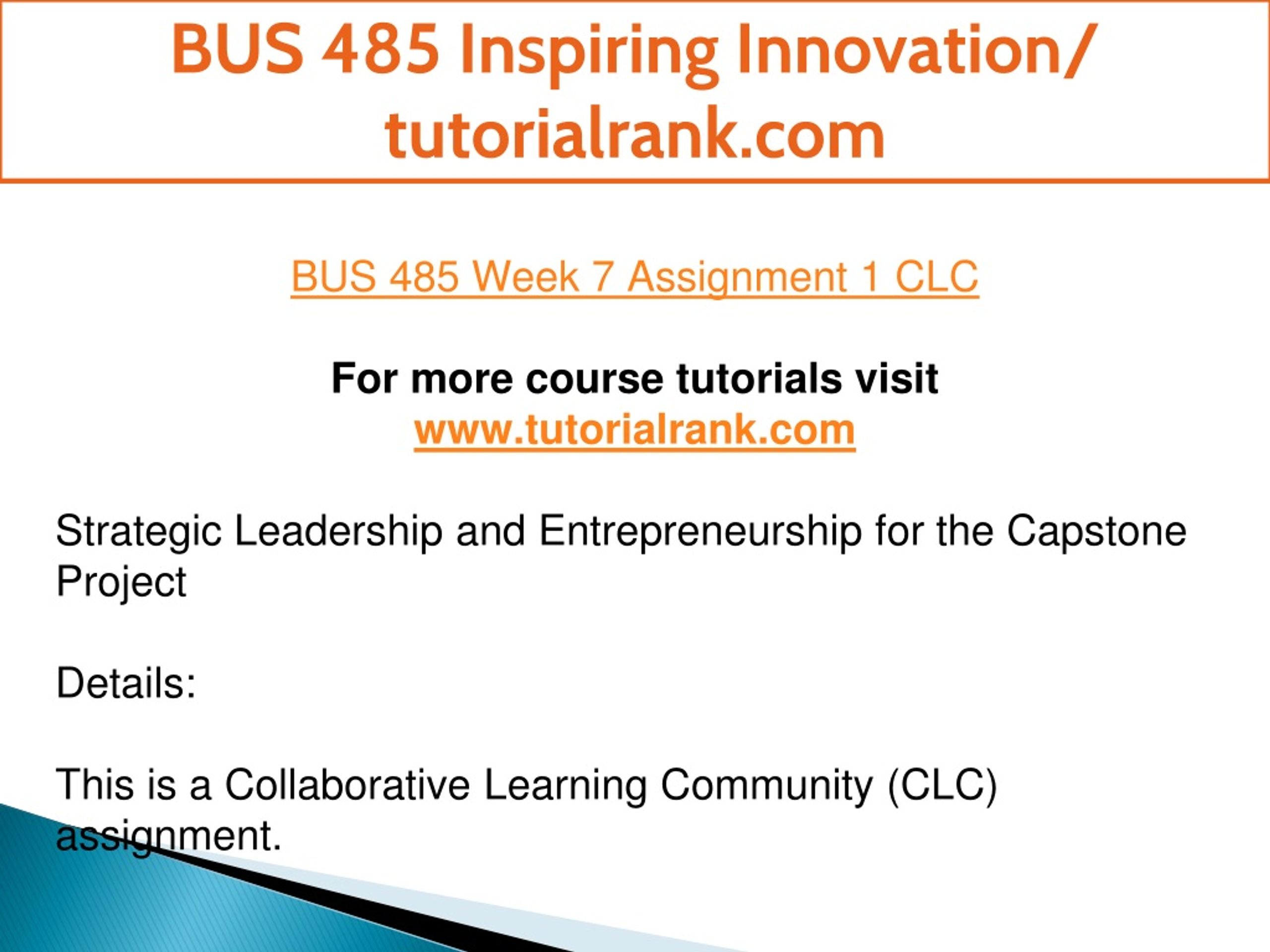 BUS 485 Inspiring Innovation/ tutorialrank.com

BUS 485 Week 7 Assignment 1 CLC

For more course tutorials visit
www.tutorialrank.com

Strategic Leadership and Entrepreneurship for the Capstone Project

Details:

This is a Collaborative Learning Community (CLC) assignment.